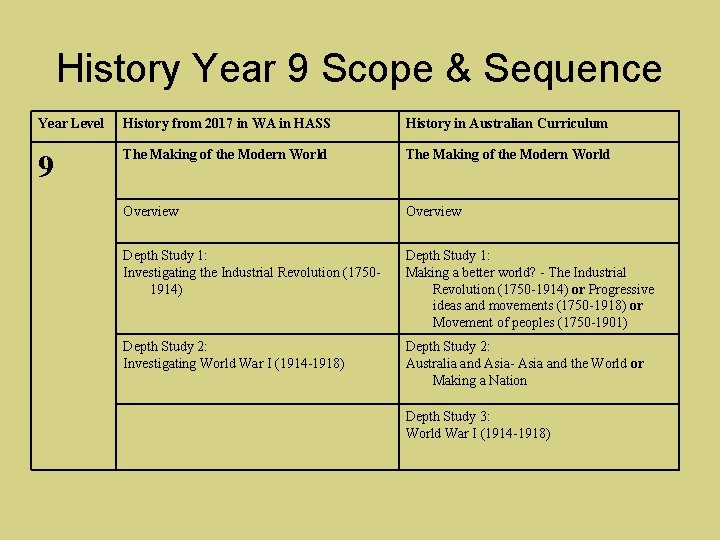 History Year 9 Scope & Sequence

| Year Level | History from 2017 in WA in HASS | History in Australian Curriculum |
|---|---|---|
| 9 | The Making of the Modern World | The Making of the Modern World |
| | Overview | Overview |
| | Depth Study 1: Investigating the Industrial Revolution (1750-1914) | Depth Study 1: Making a better world? - The Industrial Revolution (1750-1914) or Progressive ideas and movements (1750-1918) or Movement of peoples (1750-1901) |
| | Depth Study 2: Investigating World War I (1914-1918) | Depth Study 2: Australia and Asia- Asia and the World or Making a Nation |
| | | Depth Study 3: World War I (1914-1918) |